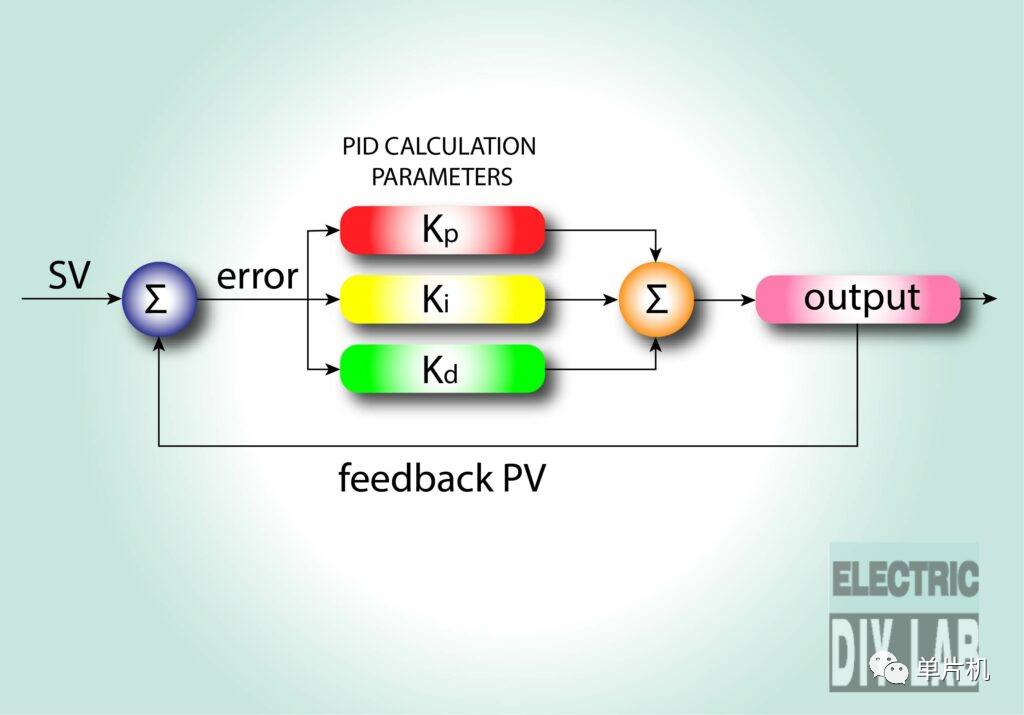 PID CALCULATION PARAMETERS

SV

$\Sigma$

error

$K_p$

$K_i$

$K_d$

$\Sigma$

output

feedback PV

ELECTRIC DIY LAB

单片机